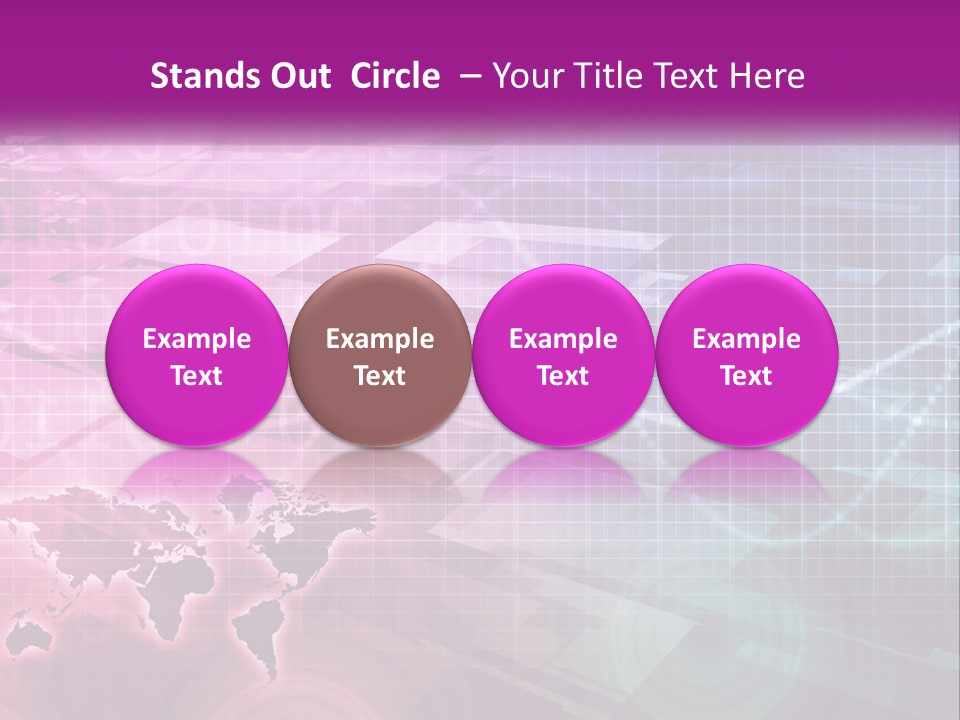 Stands Out Circle – Your Title Text Here

Example Text

Example Text

Example Text

Example Text